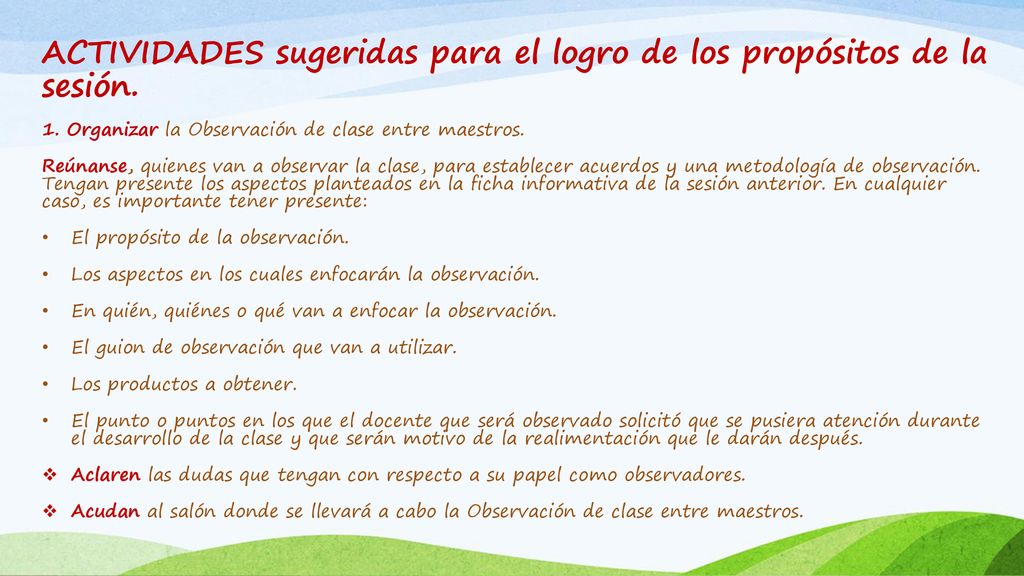 ACTIVIDADES sugeridas para el logro de los propósitos de la sesión.

1. Organizar la Observación de clase entre maestros.

Reúnanse, quienes van a observar la clase, para establecer acuerdos y una metodología de observación. Tengan presente los aspectos planteados en la ficha informativa de la sesión anterior. En cualquier caso, es importante tener presente:

• El propósito de la observación.
• Los aspectos en los cuales enfocarán la observación.
• En quién, quiénes o qué van a enfocar la observación.
• El guion de observación que van a utilizar.
• Los productos a obtener.
• El punto o puntos en los que el docente que será observado solicitó que se pusiera atención durante el desarrollo de la clase y que serán motivo de la realimentación que le darán después.

❖ Aclaren las dudas que tengan con respecto a su papel como observadores.
❖ Acudan al salón donde se llevará a cabo la Observación de clase entre maestros.